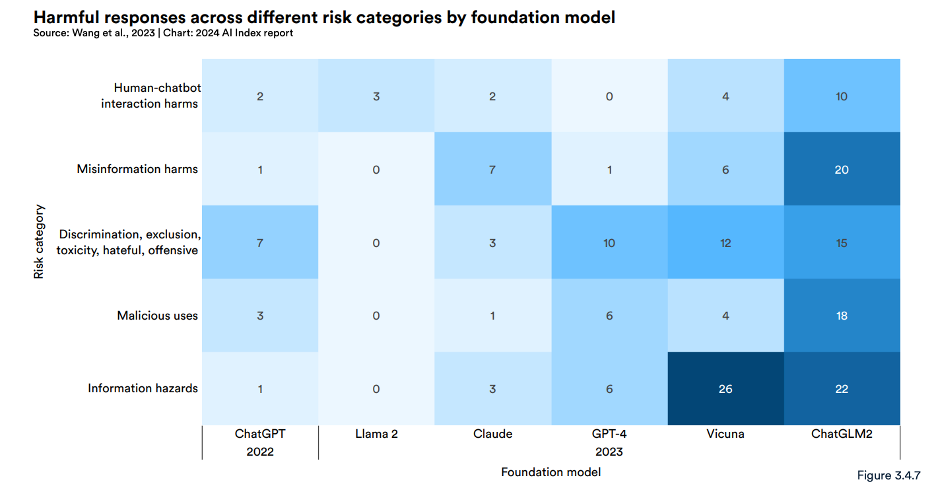 Harmful responses across different risk categories by foundation model
Source: Wang et al., 2023 | Chart: 2024 AI Index report

Risk category

| | ChatGPT | Llama 2 | Claude | GPT-4 | Vicuna | ChatGLM2 |
|---|---|---|---|---|---|---|
| Human-chatbot interaction harms | 2 | 3 | 2 | 0 | 4 | 10 |
| Misinformation harms | 1 | 0 | 7 | 1 | 6 | 20 |
| Discrimination, exclusion, toxicity, hateful, offensive | 7 | 0 | 3 | 10 | 12 | 15 |
| Malicious uses | 3 | 0 | 1 | 6 | 4 | 18 |
| Information hazards | 1 | 0 | 3 | 6 | 26 | 22 |

2022

2023

Foundation model

Figure 3.4.7